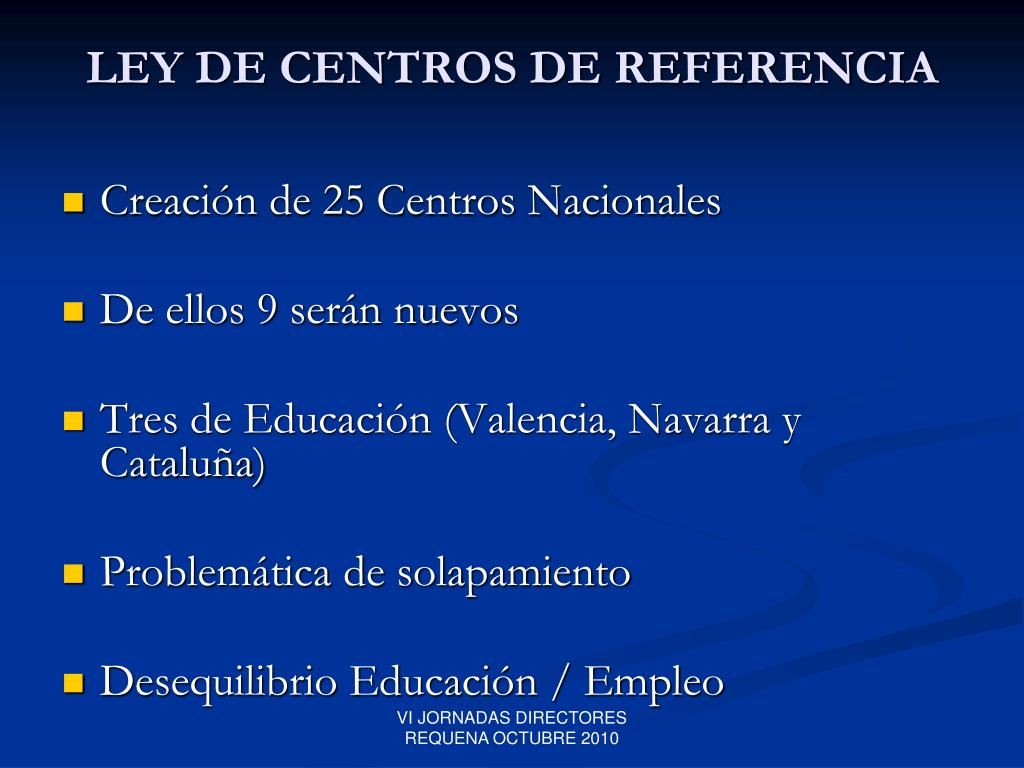 LEY DE CENTROS DE REFERENCIA

Creación de 25 Centros Nacionales

De ellos 9 serán nuevos

Tres de Educación (Valencia, Navarra y Cataluña)

Problemática de solapamiento

Desequilibrio Educación / Empleo

VI JORNADAS DIRECTORES
REQUENA OCTUBRE 2010